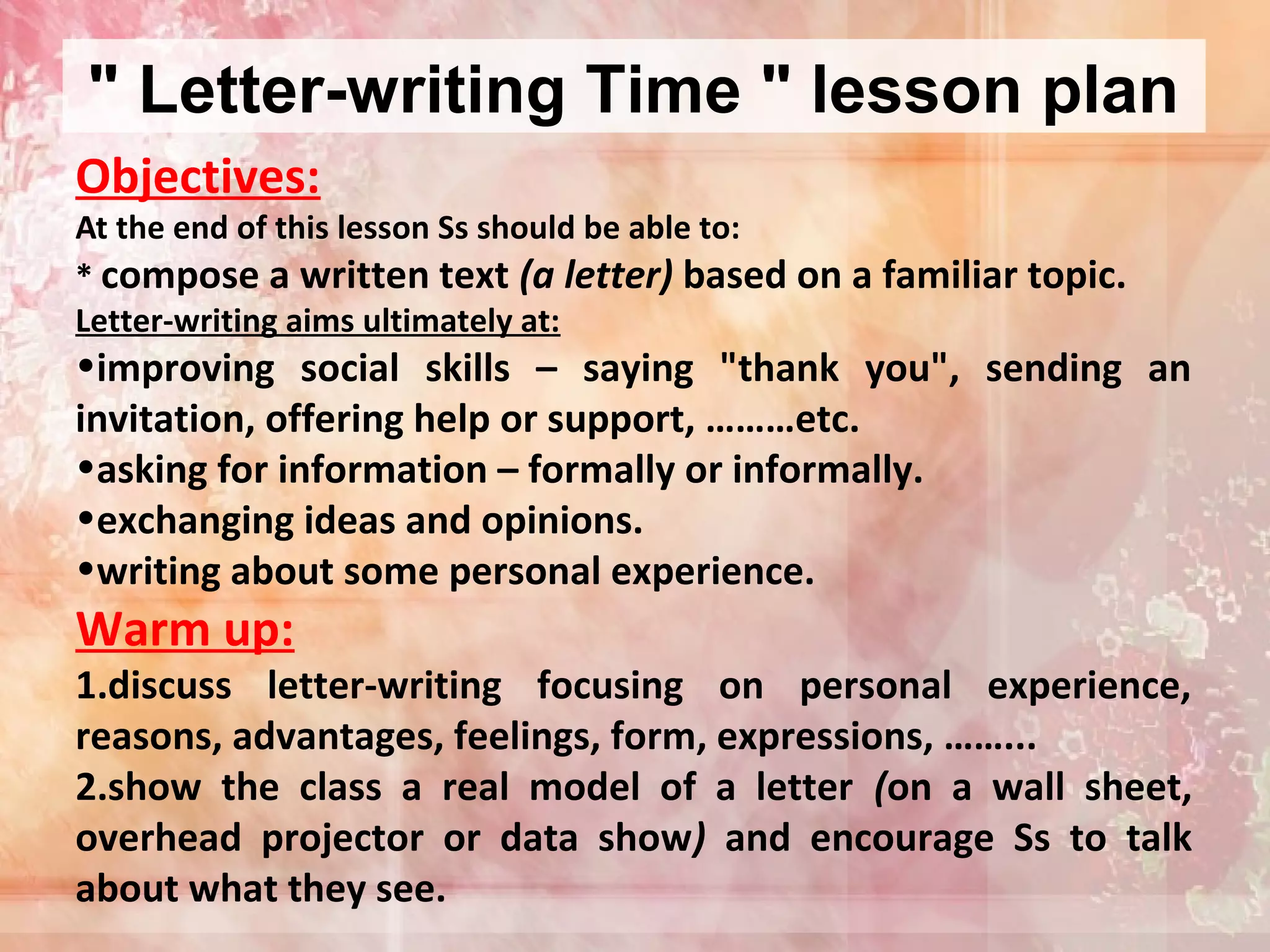 " Letter-writing Time " lesson plan

Objectives:

At the end of this lesson Ss should be able to:

* compose a written text (a letter) based on a familiar topic.

Letter-writing aims ultimately at:

•improving social skills – saying "thank you", sending an invitation, offering help or support, ………etc.

•asking for information – formally or informally.

•exchanging ideas and opinions.

•writing about some personal experience.

Warm up:

1.discuss letter-writing focusing on personal experience, reasons, advantages, feelings, form, expressions, ……...

2.show the class a real model of a letter (on a wall sheet, overhead projector or data show) and encourage Ss to talk about what they see.